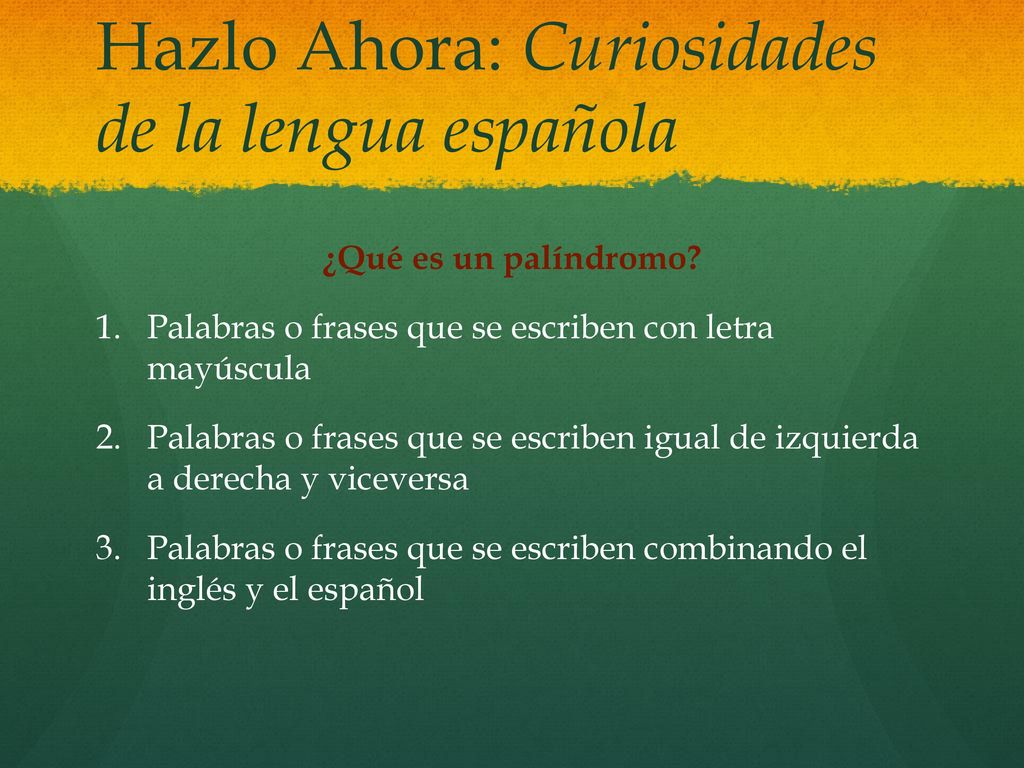 Hazlo Ahora: Curiosidades de la lengua española

¿Qué es un palíndromo?

1. Palabras o frases que se escriben con letra mayúscula

2. Palabras o frases que se escriben igual de izquierda a derecha y viceversa

3. Palabras o frases que se escriben combinando el inglés y el español